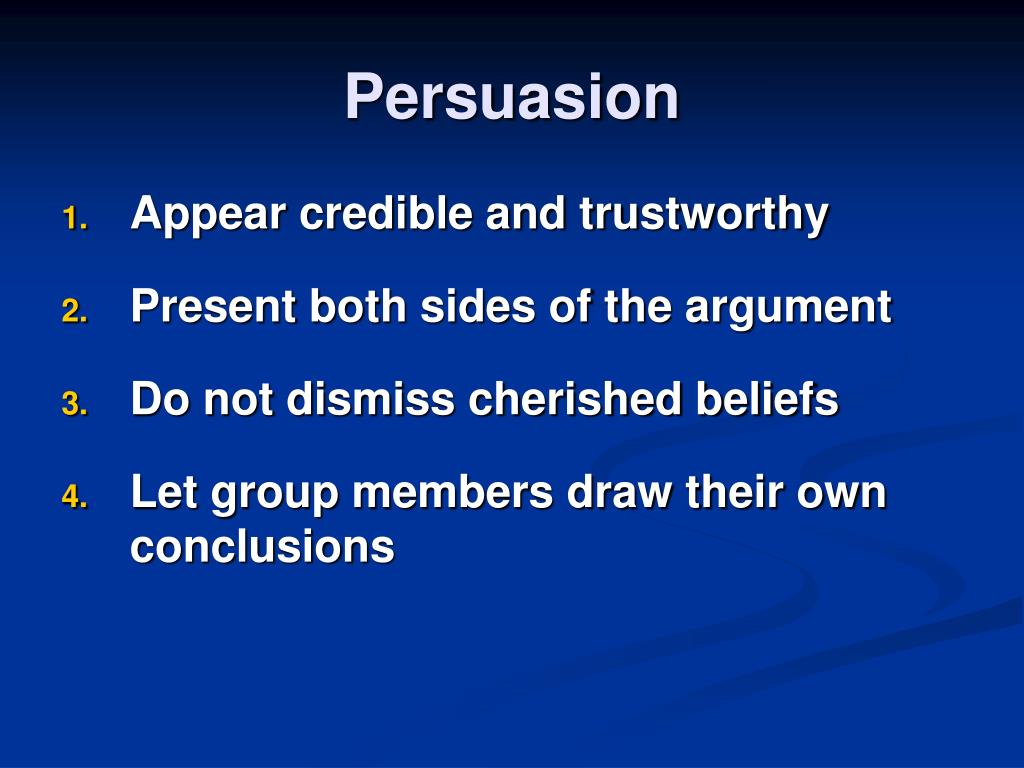 Persuasion

1. Appear credible and trustworthy
2. Present both sides of the argument
3. Do not dismiss cherished beliefs
4. Let group members draw their own conclusions